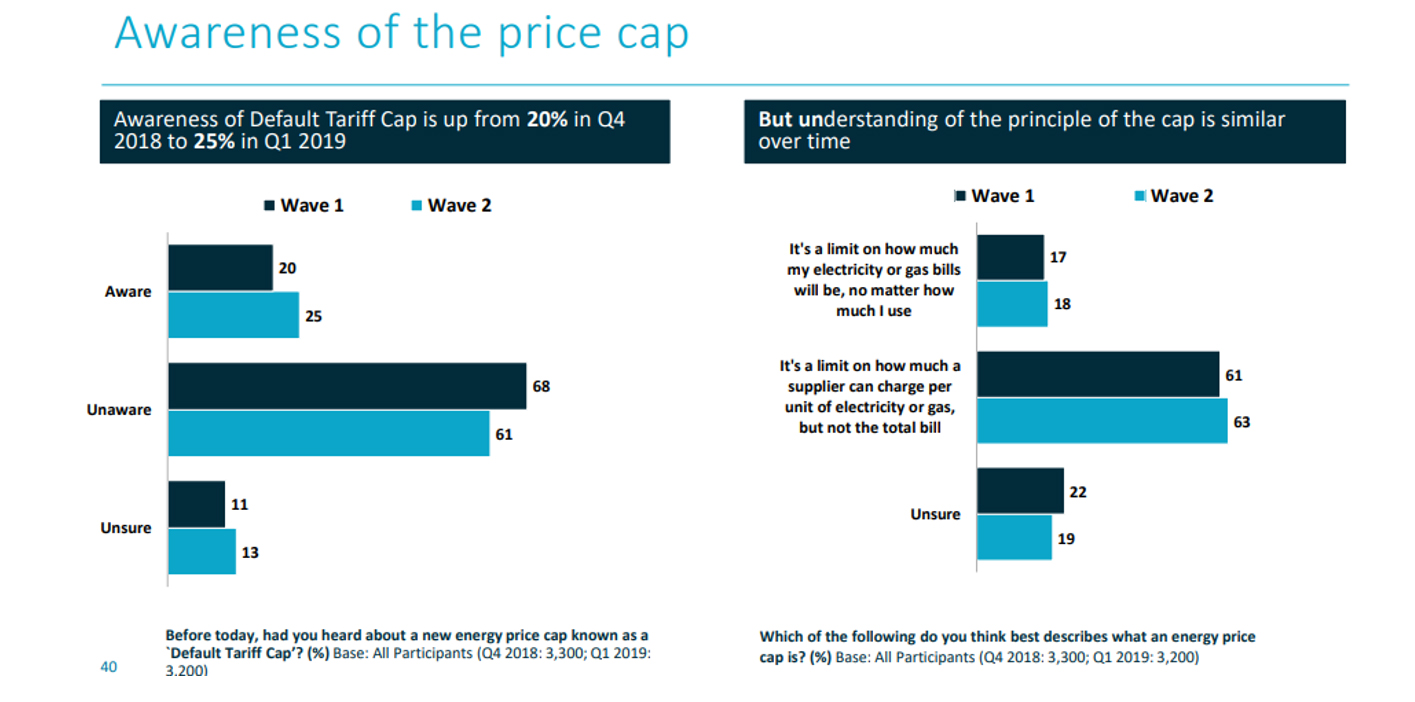 Awareness of the price cap

Awareness of Default Tariff Cap is up from 20% in Q4 2018 to 25% in Q1 2019

Wave 1 Wave 2

Aware 20 25

Unaware 68 61

Unsure 11 13

Before today, had you heard about a new energy price cap known as a `Default Tariff Cap'? (%) Base: All Participants (Q4 2018: 3,300; Q1 2019: 3,200)

40

But understanding of the principle of the cap is similar over time

Wave 1 Wave 2

It's a limit on how much my electricity or gas bills will be, no matter how much I use 17 18

It's a limit on how much a supplier can charge per unit of electricity or gas, but not the total bill 61 63

Unsure 22 19

Which of the following do you think best describes what an energy price cap is? (%) Base: All Participants (Q4 2018: 3,300; Q1 2019: 3,200)